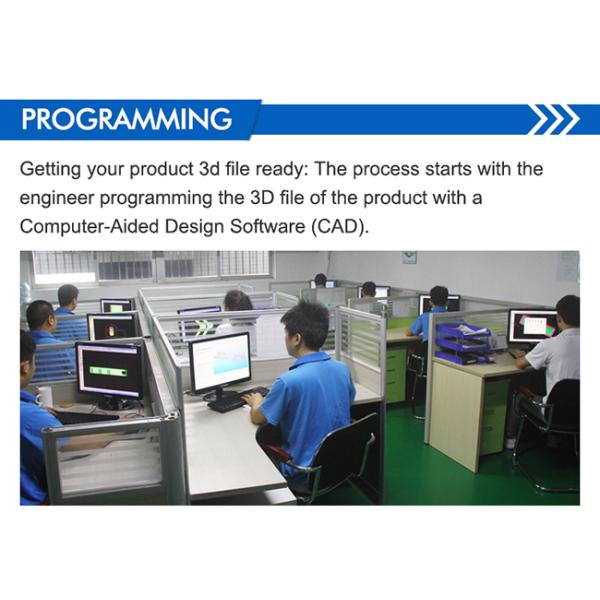 PROGRAMMING

Getting your product 3d file ready: The process starts with the engineer programming the 3D file of the product with a Computer-Aided Design Software (CAD).